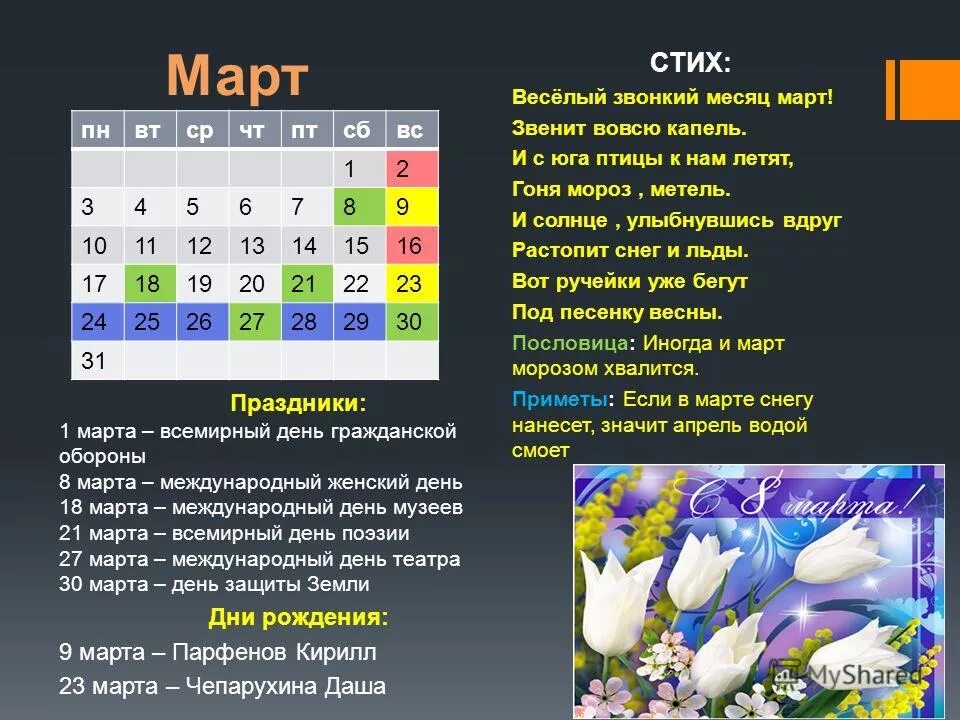 Март

| пн | вт | ср | чт | пт | сб | вс |
|---|---|---|---|---|---|---|
| | | | | | 1 | 2 |
| 3 | 4 | 5 | 6 | 7 | 8 | 9 |
| 10 | 11 | 12 | 13 | 14 | 15 | 16 |
| 17 | 18 | 19 | 20 | 21 | 22 | 23 |
| 24 | 25 | 26 | 27 | 28 | 29 | 30 |
| 31 | | | | | | |

Праздники:
1 марта – всемирный день гражданской обороны
8 марта – международный женский день
18 марта – международный день музеев
21 марта – всемирный день поэзии
27 марта – международный день театра
30 марта – день защиты Земли

Дни рождения:
9 марта – Парфенов Кирилл
23 марта – Чепарухина Даша

СТИХ:
Весёлый звонкий месяц март!
Звенит вовсю капель.
И с юга птицы к нам летят,
Гоня мороз , метель.
И солнце , улыбнувшись вдруг
Растопит снег и льды.
Вот ручейки уже бегут
Под песенку весны.

Пословица: Иногда и март морозом хвалится.

Приметы: Если в марте снегу нанесет, значит апрель водой смоет

С 8 марта!

MyShared